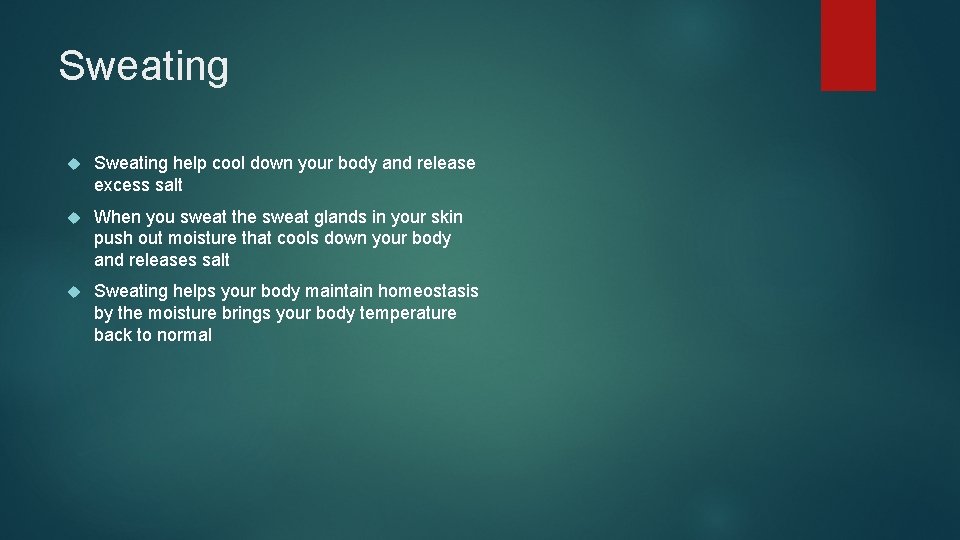 Sweating

Sweating help cool down your body and release excess salt

When you sweat the sweat glands in your skin push out moisture that cools down your body and releases salt

Sweating helps your body maintain homeostasis by the moisture brings your body temperature back to normal